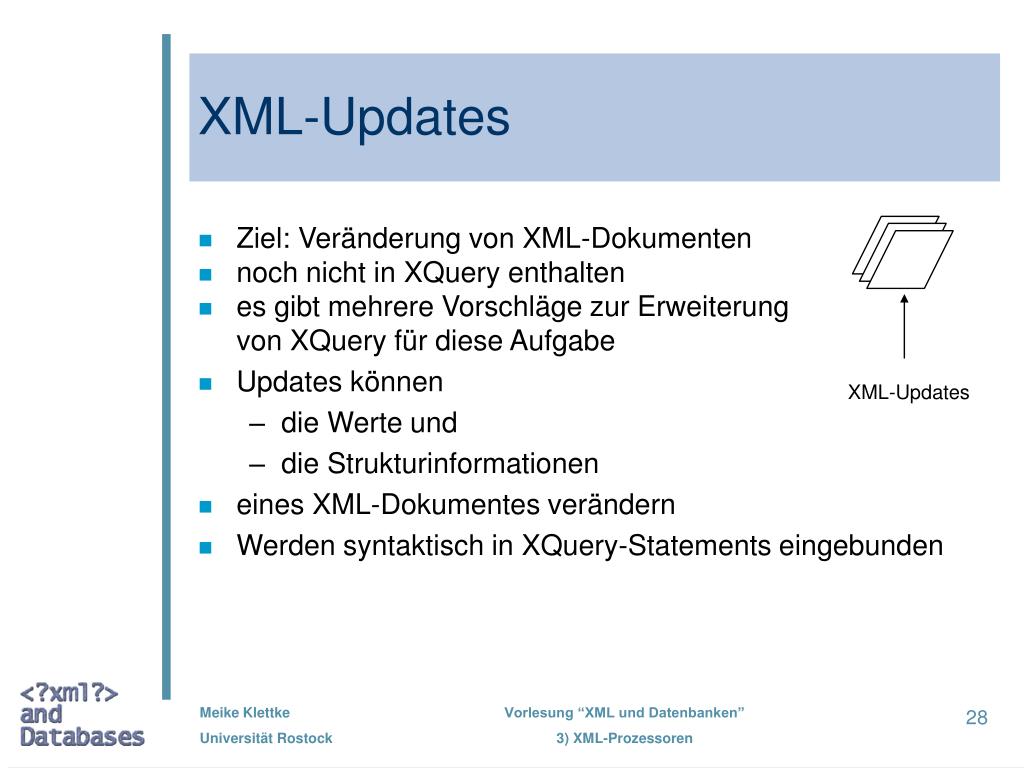 XML-Updates

- Ziel: Veränderung von XML-Dokumenten
- noch nicht in XQuery enthalten
- es gibt mehrere Vorschläge zur Erweiterung von XQuery für diese Aufgabe
- Updates können
  – die Werte und
  – die Strukturinformationen
- eines XML-Dokumentes verändern
- Werden syntaktisch in XQuery-Statements eingebunden

XML-Updates

<?xml?>
and
Databases

Meike Klettke
Universität Rostock

Vorlesung “XML und Datenbanken”
3) XML-Prozessoren

28